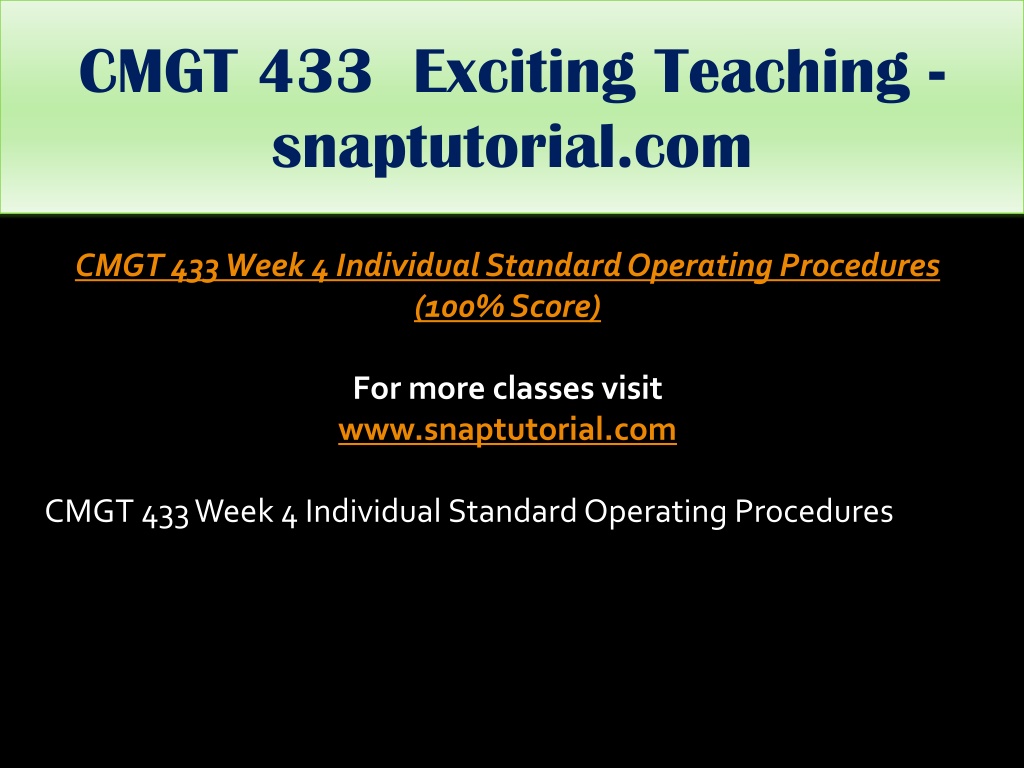 CMGT 433 Exciting Teaching - snaptutorial.com

CMGT 433 Week 4 Individual Standard Operating Procedures (100% Score)

For more classes visit
www.snaptutorial.com

CMGT 433 Week 4 Individual Standard Operating Procedures